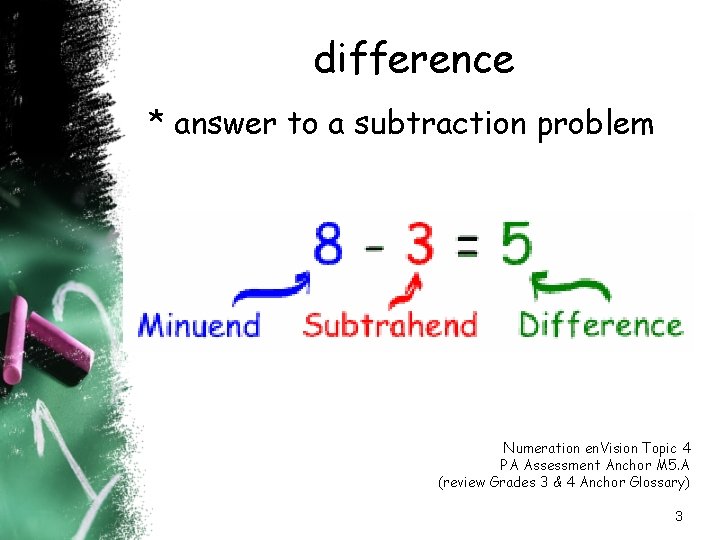 difference

* answer to a subtraction problem

$8 - 3 = 5$

Minuend Subtrahend Difference

Numeration enVision Topic 4
PA Assessment Anchor M5.A
(review Grades 3 & 4 Anchor Glossary)

3